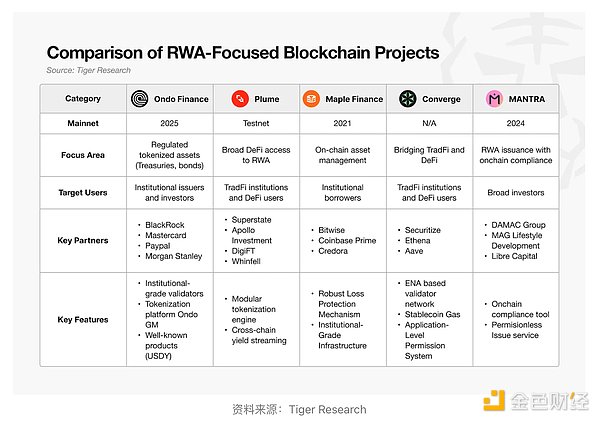 Comparison of RWA-Focused Blockchain Projects

Source: Tiger Research

| Category | Ondo Finance | Plume | Maple Finance | Converge | MANTRA |
|---|---|---|---|---|---|
| Mainnet | 2025 | Testnet | 2021 | N/A | 2024 |
| Focus Area | Regulated tokenized assets (Treasuries, bonds) | Broad DeFi access to RWA | On-chain asset management | Bridging TradFi and DeFi | RWA issuance with onchain compliance |
| Target Users | Institutional issuers and investors | TradFi institutions and DeFi users | Institutional borrowers | TradFi institutions and DeFi users | Broad investors |
| Key Partners | • BlackRock • Mastercard • Paypal • Morgan Stanley | • Superstate • Apollo Investment • DigiFT • Whinfell | • Bitwise • Coinbase Prime • Credora | • Securitize • Ethena • Aave | • DAMAC Group • MAG Lifestyle Development • Libre Capital |
| Key Features | • Institutional-grade validators • Tokenization platform Ondo GM • Well-known products (USDY) | • Modular tokenization engine • Cross-chain yield streaming | • Robust Loss Protection Mechanism • Institutional-Grade Infrastructure | • ENA based validator network • Stablecoin Gas • Application-Level Permission System | • Onchain compliance tool • Permisionless Issue service |

资料来源：Tiger Research

金色财经